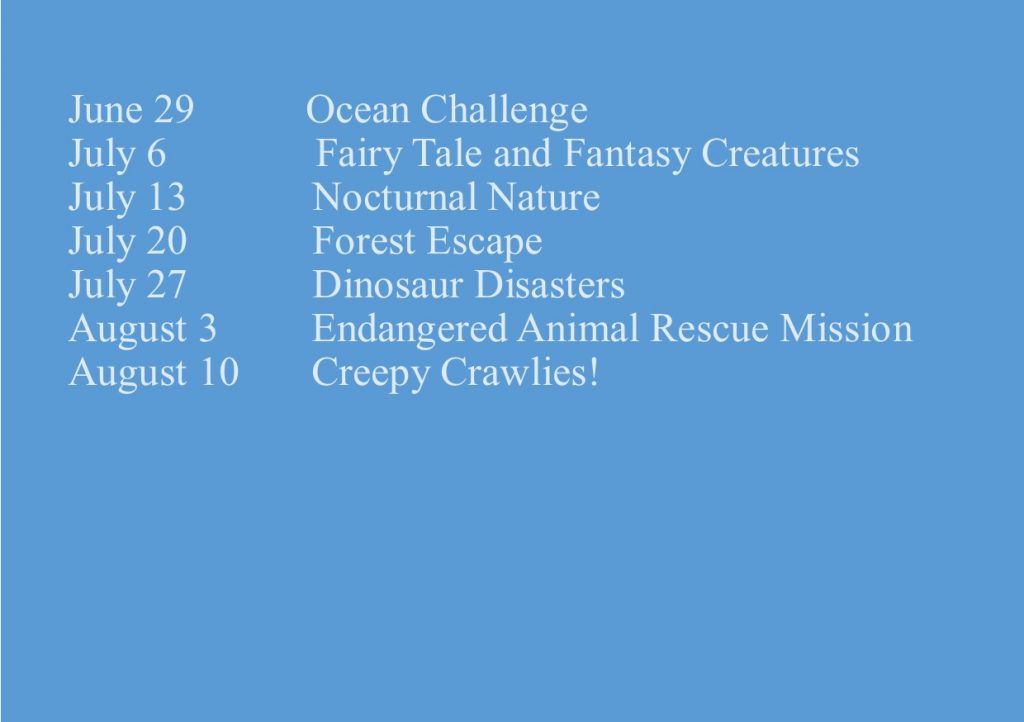 June 29 Ocean Challenge
July 6 Fairy Tale and Fantasy Creatures
July 13 Nocturnal Nature
July 20 Forest Escape
July 27 Dinosaur Disasters
August 3 Endangered Animal Rescue Mission
August 10 Creepy Crawlies!